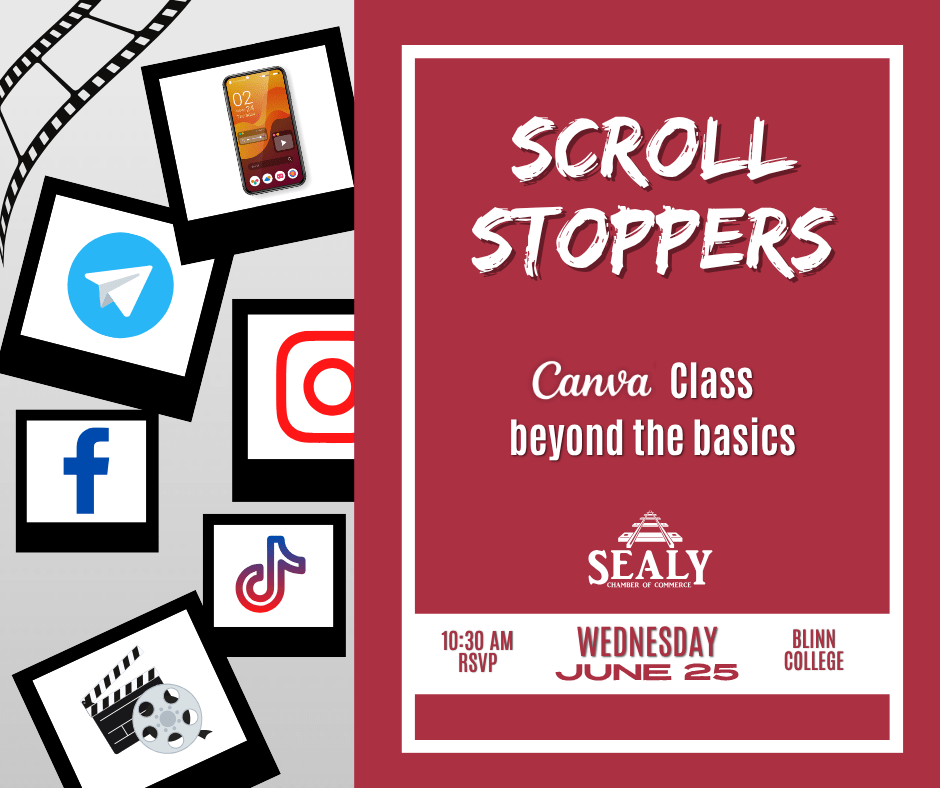 02

SCROLL STOPPERS

Canva Class beyond the basics

SEALY
CHAMBER OF COMMERCE

10:30 AM
RSVP

WEDNESDAY
JUNE 25

BLINN
COLLEGE